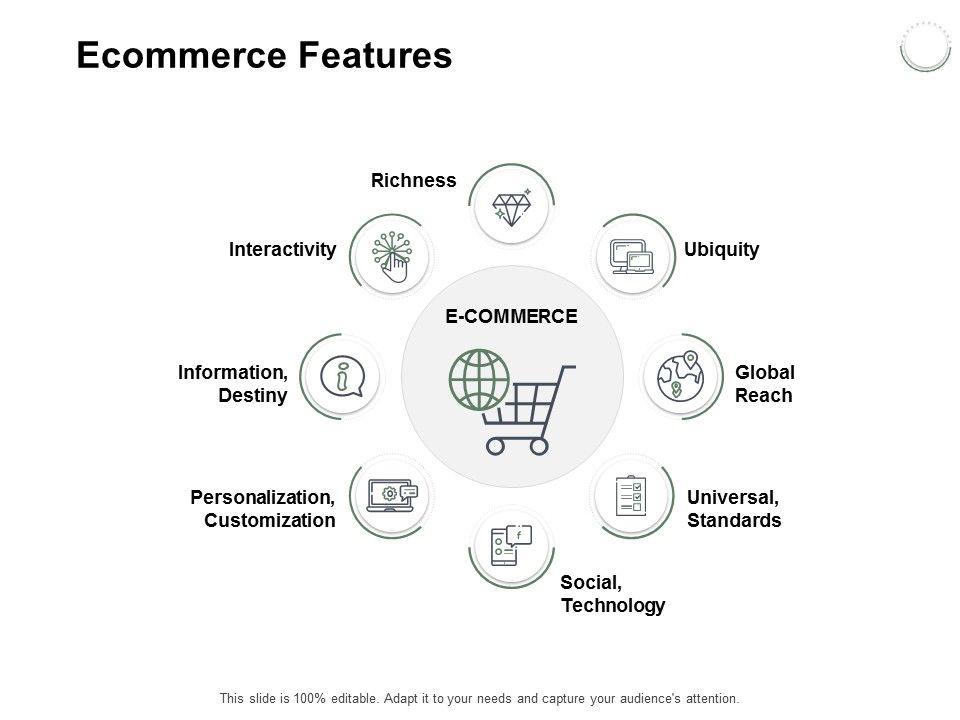 Ecommerce Features

Richness

Interactivity

Ubiquity

E-COMMERCE

Information, Destiny

Global Reach

Personalization, Customization

Universal, Standards

Social, Technology

This slide is 100% editable. Adapt it to your needs and capture your audience's attention.